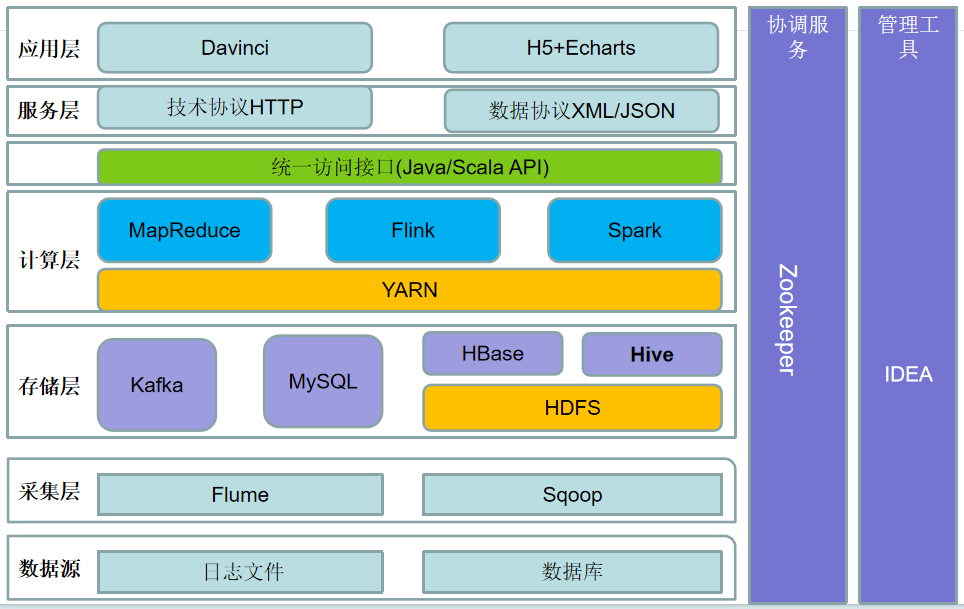 应用层
Davinci
H5+Echarts

服务层
技术协议HTTP
数据协议XML/JSON

统一访问接口(Java/Scala API)

计算层
MapReduce
Flink
Spark
YARN

存储层
Kafka
MySQL
HBase
Hive
HDFS

采集层
Flume
Sqoop

数据源
日志文件
数据库

协调服务
Zookeeper

管理工具
IDEA